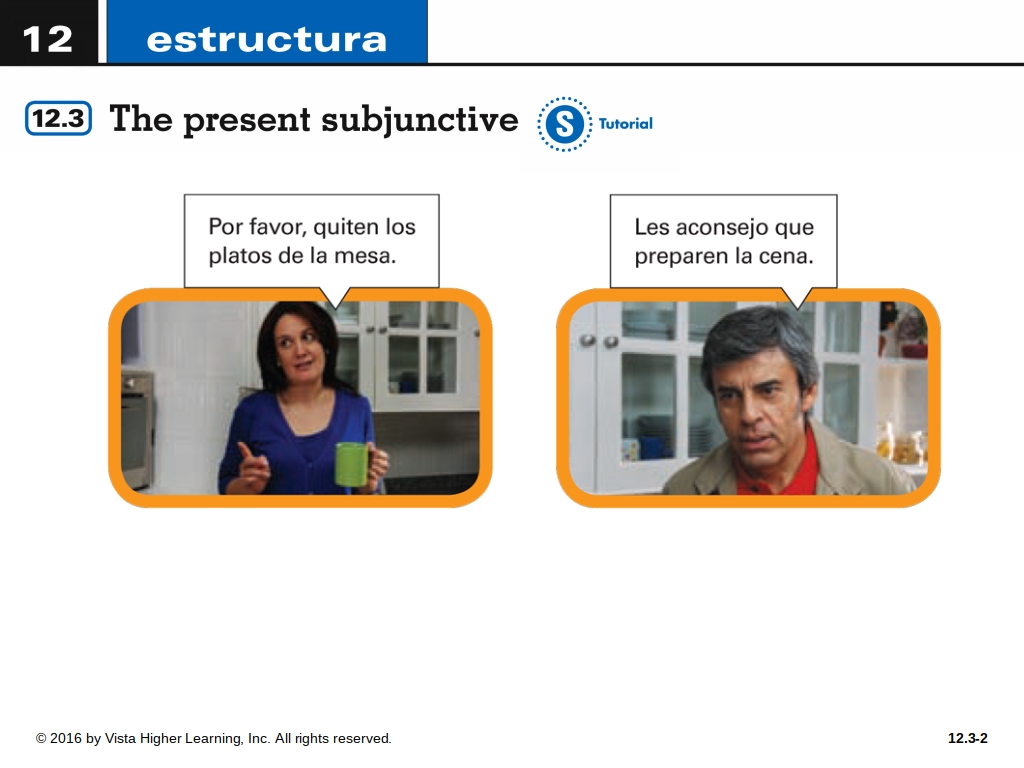 12 estructura

12.3 The present subjunctive

S Tutorial

Por favor, quiten los platos de la mesa.

Les aconsejo que preparen la cena.

© 2016 by Vista Higher Learning, Inc. All rights reserved.

12.3-2